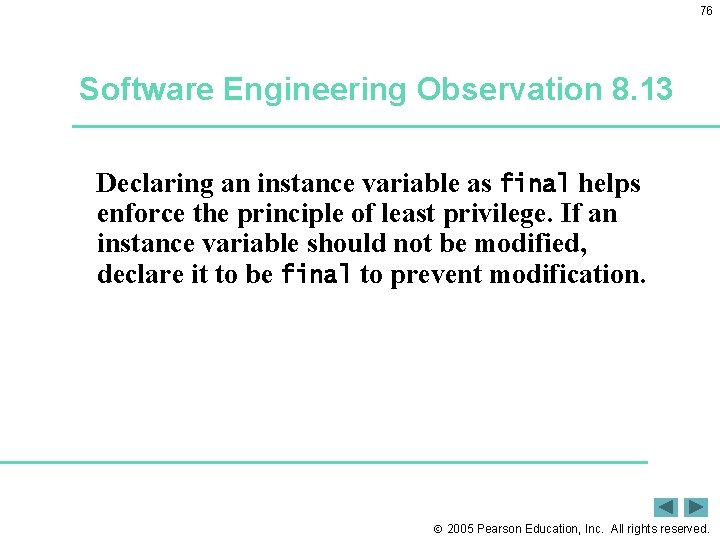 76

Software Engineering Observation 8.13

Declaring an instance variable as final helps enforce the principle of least privilege. If an instance variable should not be modified, declare it to be final to prevent modification.

© 2005 Pearson Education, Inc. All rights reserved.